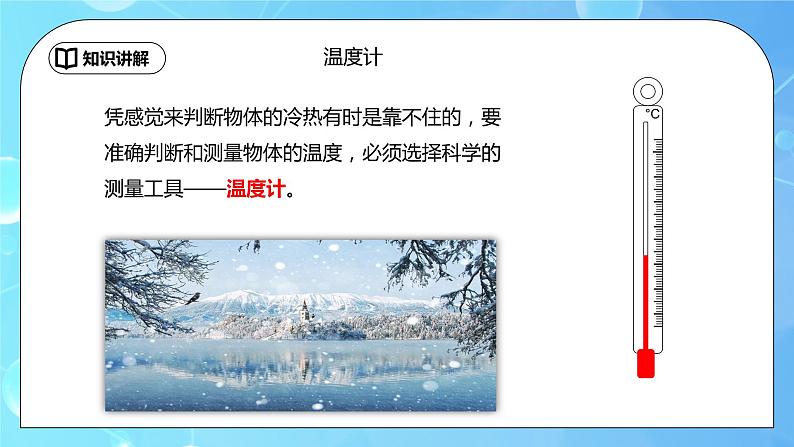 知识讲解

温度计

凭感觉来判断物体的冷热有时是靠不住的，要准确判断和测量物体的温度，必须选择科学的测量工具——温度计。

°C